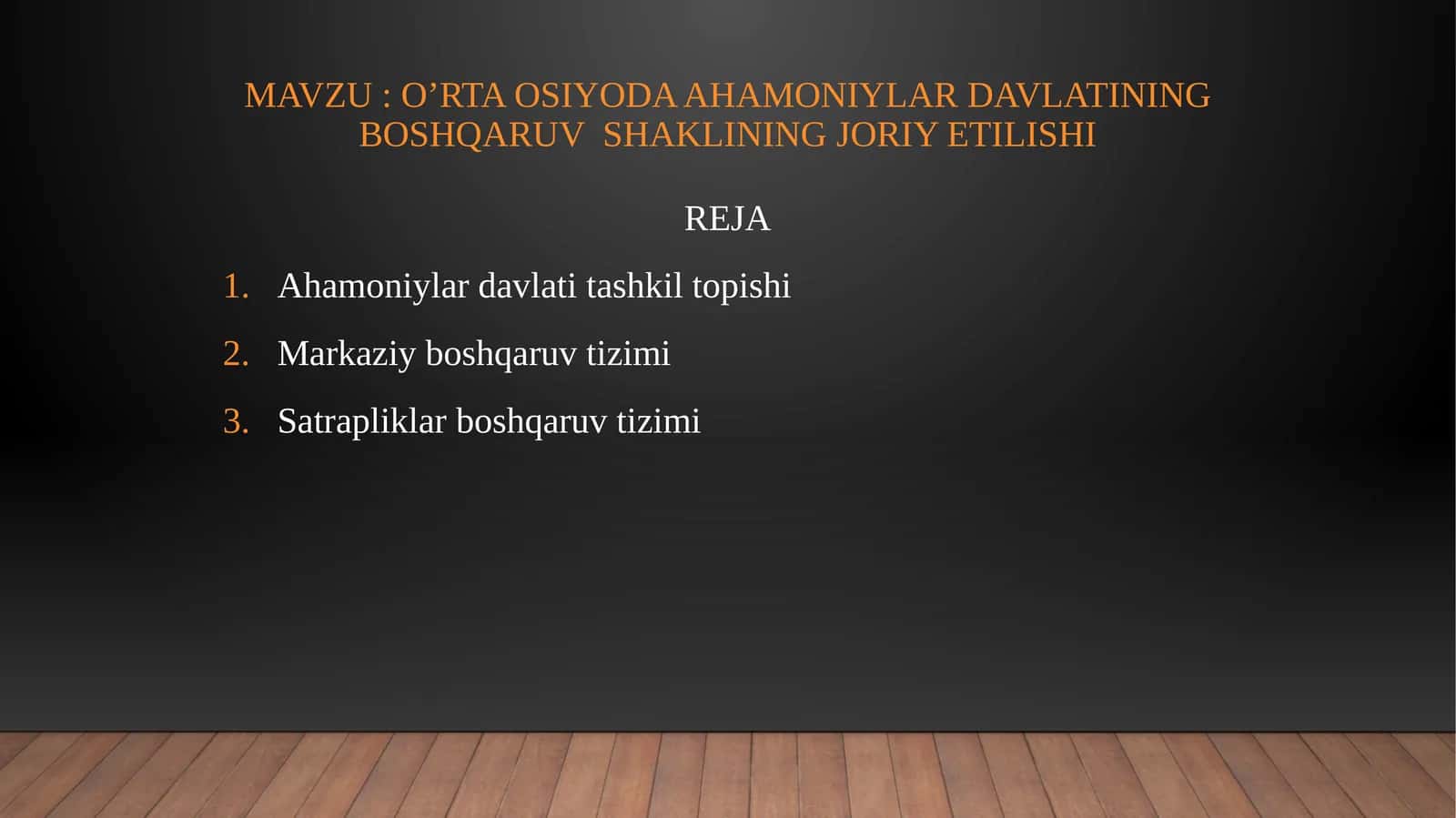 MAVZU : O’RTA OSIYODA AHAMONIYLAR DAVLATINING BOSHQARUV SHAKLINING JORIY ETILISHI

REJA

1. Ahamoniylar davlati tashkil topishi
2. Markaziy boshqaruv tizimi
3. Satrapliklar boshqaruv tizimi